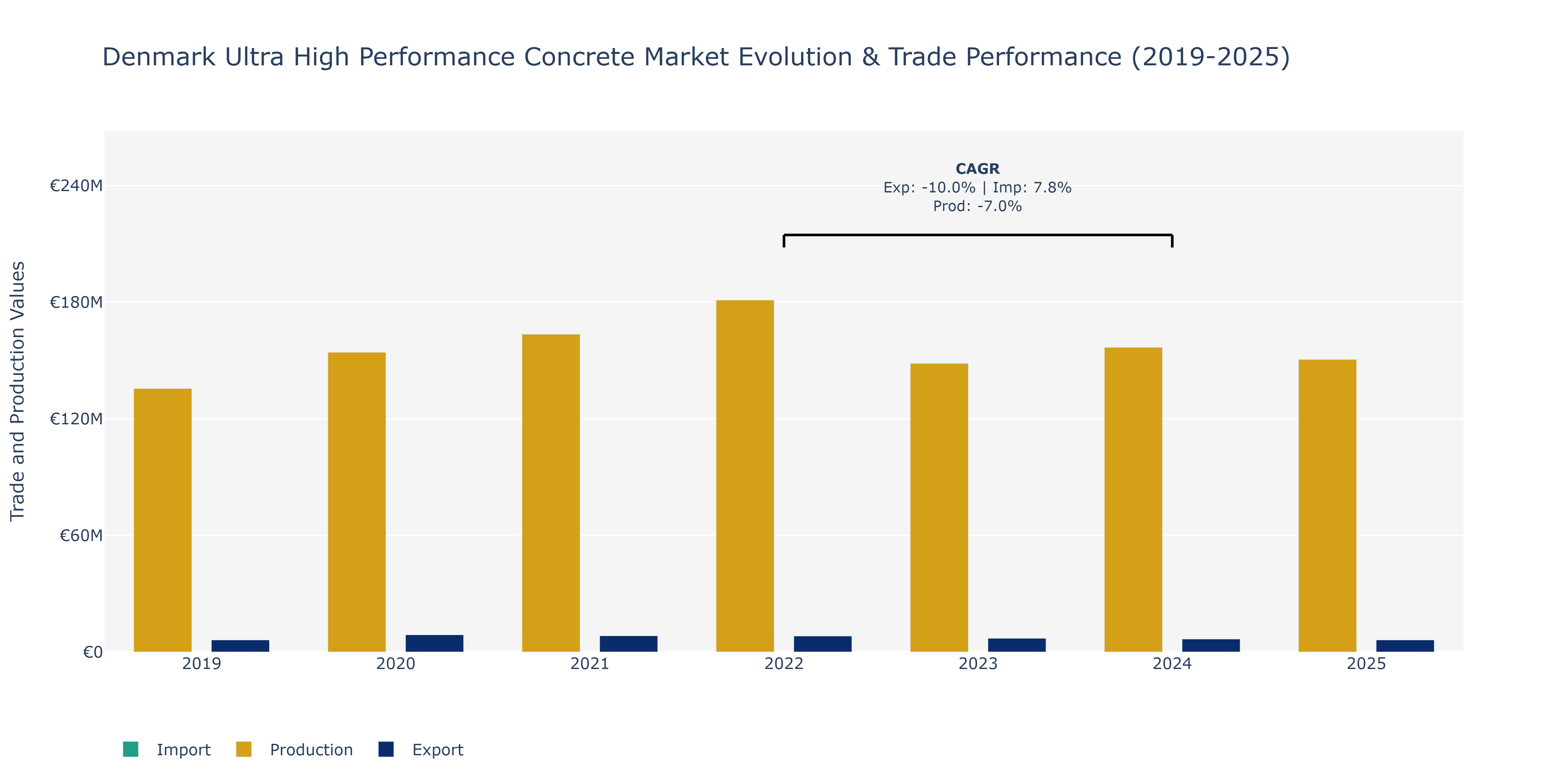 Denmark Ultra High Performance Concrete Market Evolution & Trade Performance (2019-2025)

CAGR
Exp: -10.0% | Imp: 7.8%
Prod: -7.0%

Trade and Production Values

€240M
€180M
€120M
€60M
€0

2019
2020
2021
2022
2023
2024
2025

Import
Production
Export